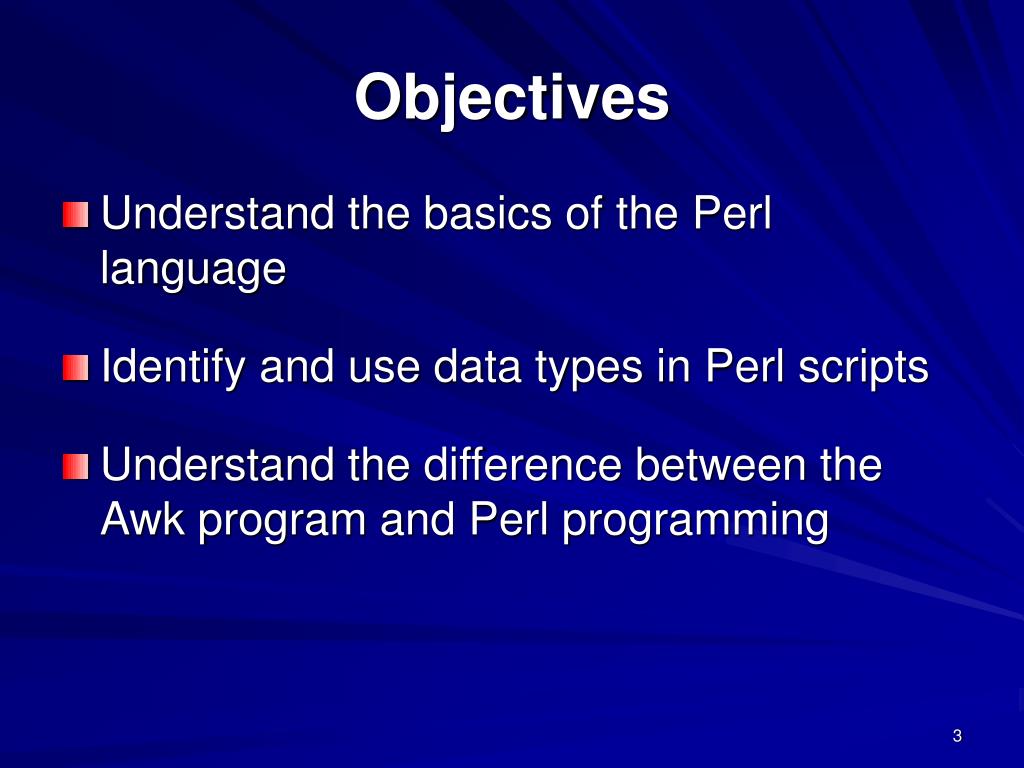 Objectives

Understand the basics of the Perl language

Identify and use data types in Perl scripts

Understand the difference between the Awk program and Perl programming

3